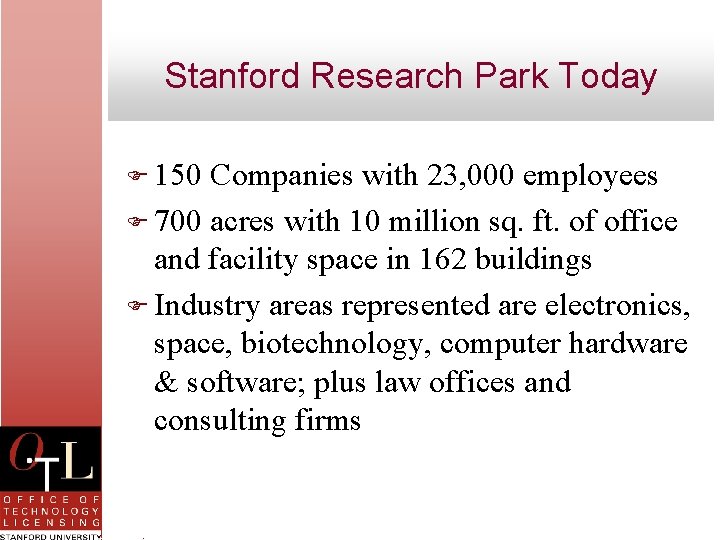 Stanford Research Park Today

150 Companies with 23,000 employees

700 acres with 10 million sq. ft. of office and facility space in 162 buildings

Industry areas represented are electronics, space, biotechnology, computer hardware & software; plus law offices and consulting firms

OTL
OFFICE OF TECHNOLOGY LICENSING
STANFORD UNIVERSITY